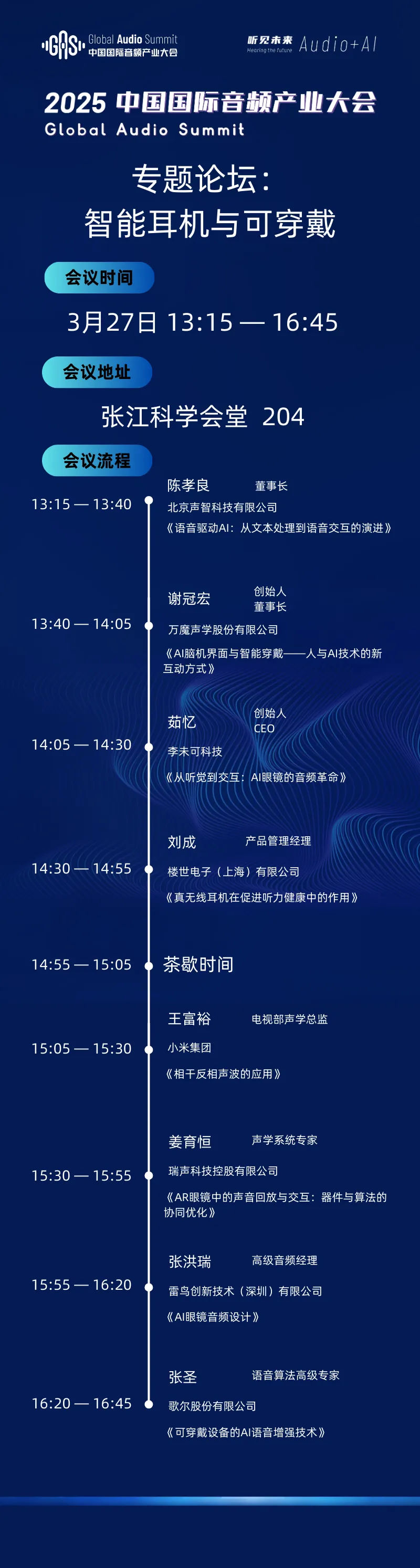 GAS Global Audio Summit 中国国际音频产业大会

听见未来 Hearing the future Audio+AI

2025 中国国际音频产业大会
Global Audio Summit

专题论坛：
智能耳机与可穿戴

会议时间

3月27日 13:15 — 16:45

会议地址

张江科学会堂 204

会议流程

13:15 — 13:40
陈孝良 董事长
北京声智科技有限公司
《语音驱动AI：从文本处理到语音交互的演进》

13:40 — 14:05
谢冠宏 创始人 董事长
万魔声学股份有限公司
《AI脑机界面与智能穿戴——人与AI技术的新互动方式》

14:05 — 14:30
茹忆 创始人 CEO
李未可科技
《从听觉到交互：AI眼镜的音频革命》

14:30 — 14:55
刘成 产品管理经理
楼世电子（上海）有限公司
《真无线耳机在促进听力健康中的作用》

14:55 — 15:05
茶歇时间

15:05 — 15:30
王富裕 电视部声学总监
小米集团
《相干反相声波的应用》

15:30 — 15:55
姜育恒 声学系统专家
瑞声科技控股有限公司
《AR眼镜中的声音回放与交互：器件与算法的协同优化》

15:55 — 16:20
张洪瑞 高级音频经理
雷鸟创新技术（深圳）有限公司
《AI眼镜音频设计》

16:20 — 16:45
张圣 语音算法高级专家
歌尔股份有限公司
《可穿戴设备的AI语音增强技术》